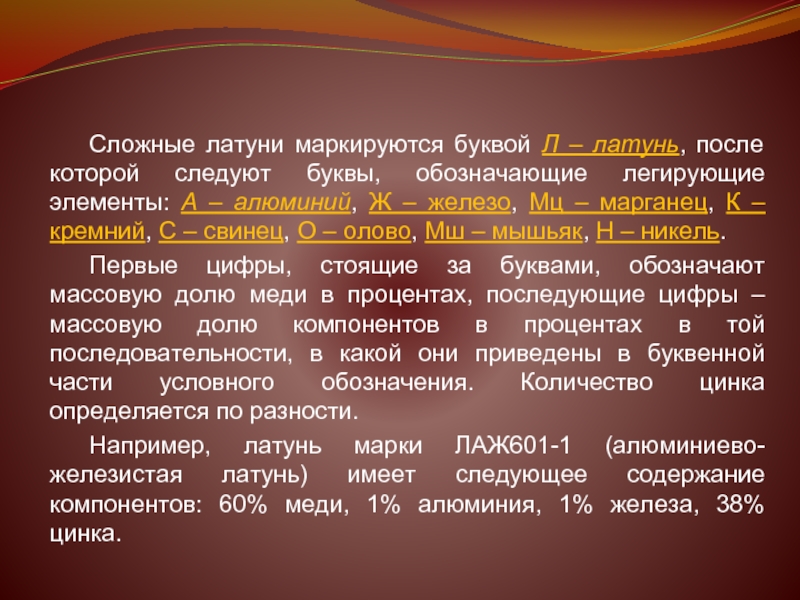 Сложные латуни маркируются буквой Л – латунь, после которой следуют буквы, обозначающие легирующие элементы: А – алюминий, Ж – железо, Мц – марганец, К – кремний, С – свинец, О – олово, Мш – мышьяк, Н – никель.

Первые цифры, стоящие за буквами, обозначают массовую долю меди в процентах, последующие цифры – массовую долю компонентов в процентах в той последовательности, в какой они приведены в буквенной части условного обозначения. Количество цинка определяется по разности.

Например, латунь марки ЛАЖ601-1 (алюминиево-железистая латунь) имеет следующее содержание компонентов: 60% меди, 1% алюминия, 1% железа, 38% цинка.